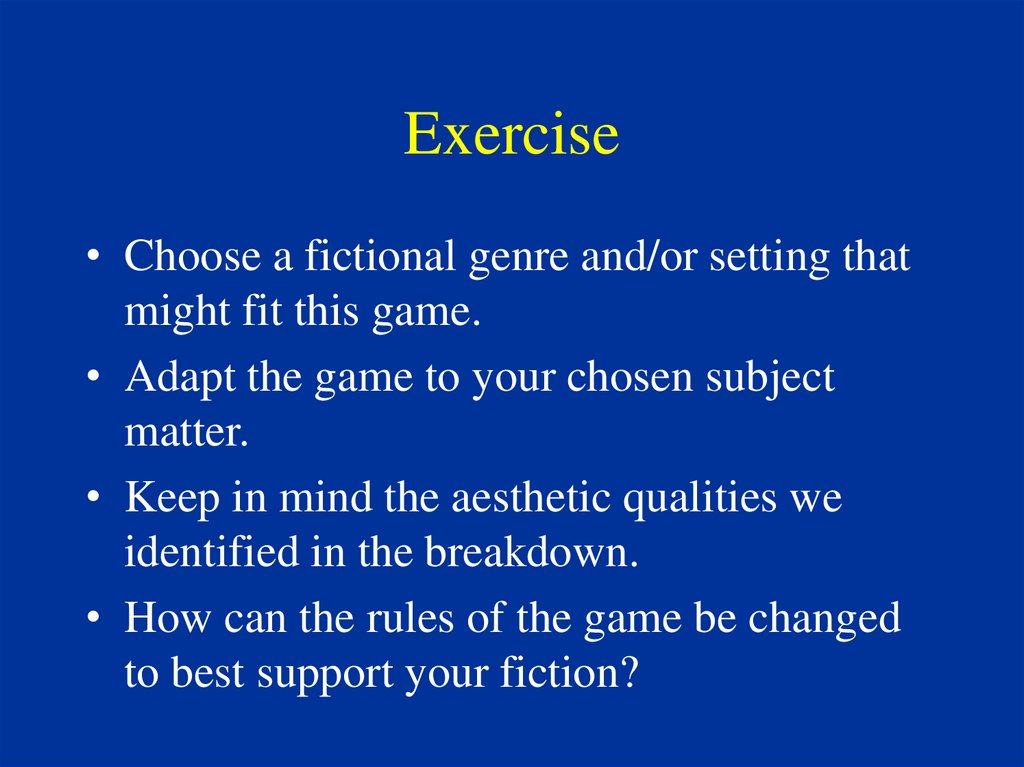 Exercise

• Choose a fictional genre and/or setting that might fit this game.
• Adapt the game to your chosen subject matter.
• Keep in mind the aesthetic qualities we identified in the breakdown.
• How can the rules of the game be changed to best support your fiction?